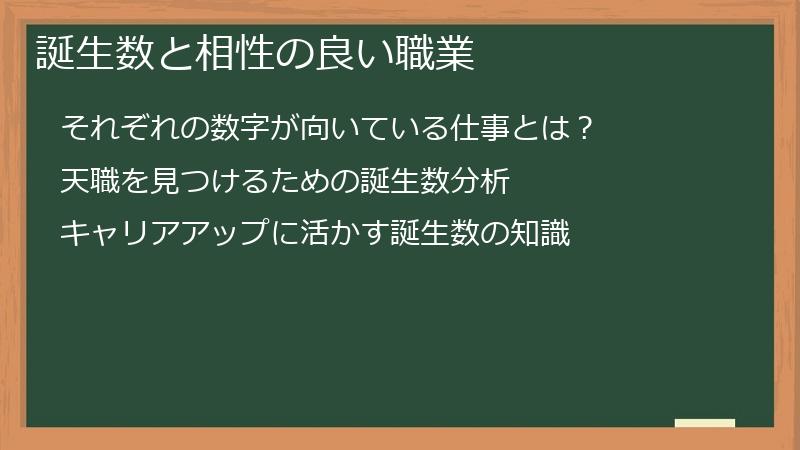 誕生数と相性の良い職業

それぞれの数字が向いている仕事とは？

天職を見つけるための誕生数分析

キャリアアップに活かす誕生数の知識